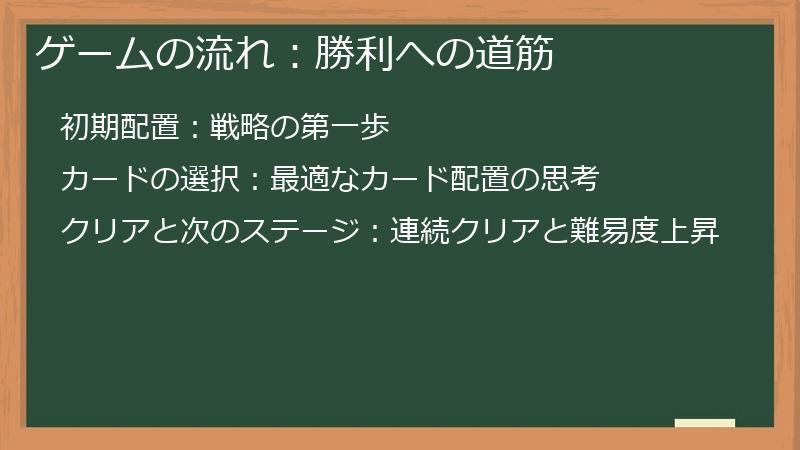 ゲームの流れ：勝利への道筋

初期配置：戦略の第一歩

カードの選択：最適なカード配置の思考

クリアと次のステージ：連続クリアと難易度上昇